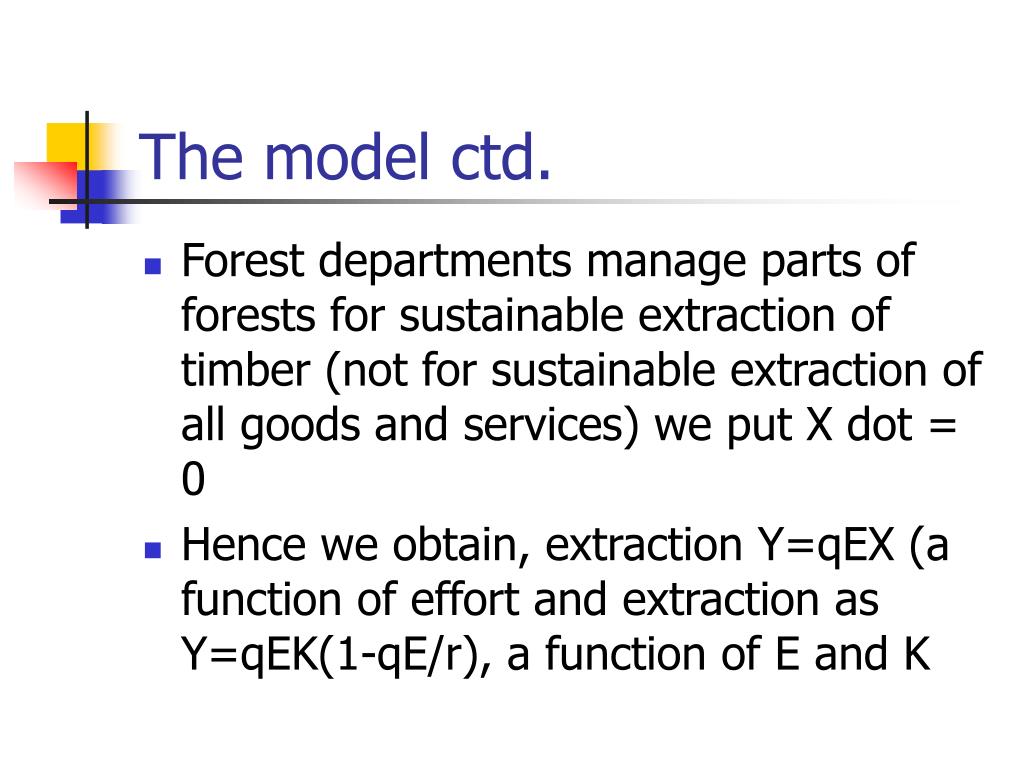 The model ctd.

- Forest departments manage parts of forests for sustainable extraction of timber (not for sustainable extraction of all goods and services) we put X dot = 0
- Hence we obtain, extraction Y=qEX (a function of effort and extraction as Y=qEK(1-qE/r), a function of E and K